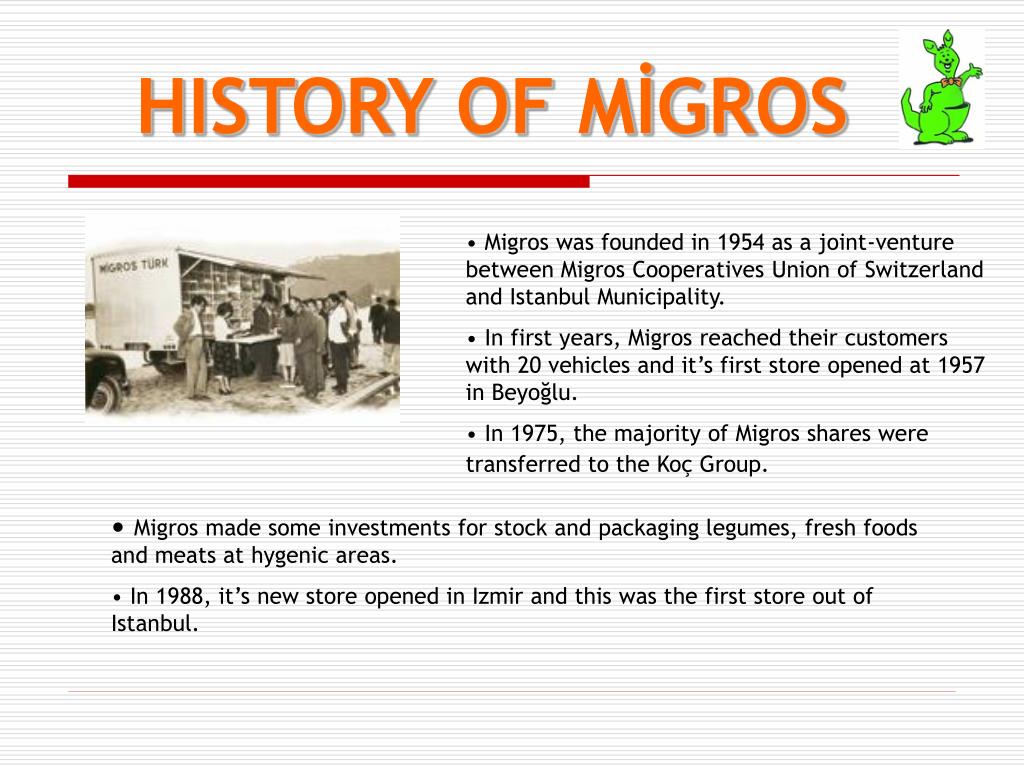 HISTORY OF MİGROS

MİGROS TÜRK

• Migros was founded in 1954 as a joint-venture between Migros Cooperatives Union of Switzerland and Istanbul Municipality.

• In first years, Migros reached their customers with 20 vehicles and it's first store opened at 1957 in Beyoğlu.

• In 1975, the majority of Migros shares were transferred to the Koç Group.

• Migros made some investments for stock and packaging legumes, fresh foods and meats at hygenic areas.

• In 1988, it's new store opened in Izmir and this was the first store out of Istanbul.